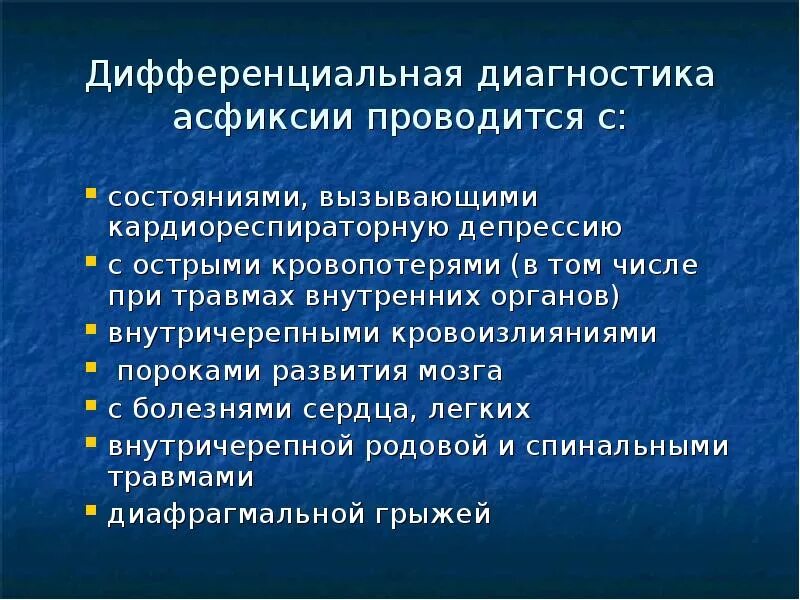 Дифференциальная диагностика асфиксии проводится с:

- состояниями, вызывающими кардиореспираторную депрессию
- с острыми кровопотерями (в том числе при травмах внутренних органов)
- внутричерепными кровоизлияниями
- пороками развития мозга
- с болезнями сердца, легких
- внутричерепной родовой и спинальными травмами
- диафрагмальной грыжей